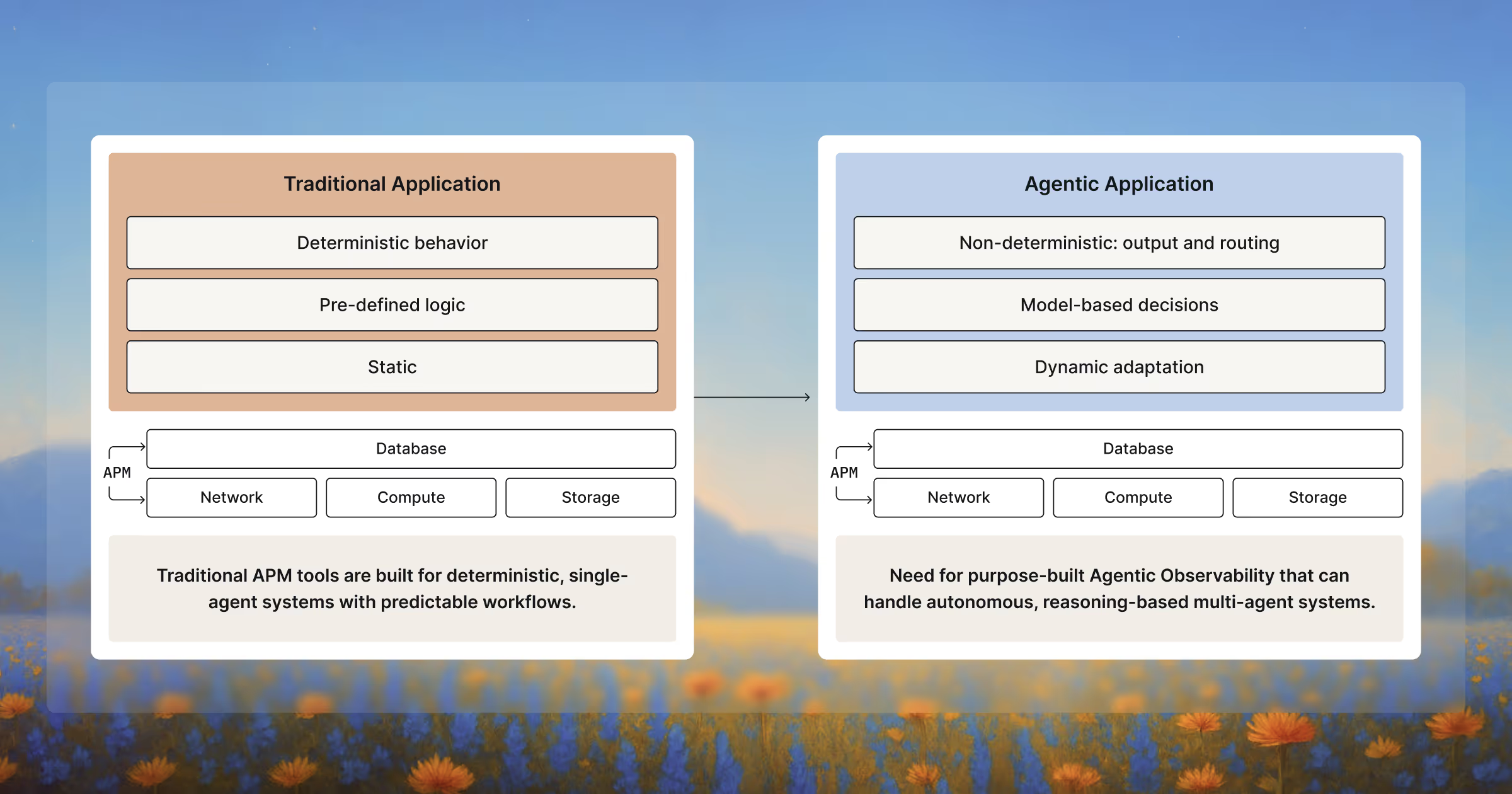 Traditional Application

Deterministic behavior

Pre-defined logic

Static

APM

Database

Network

Compute

Storage

Traditional APM tools are built for deterministic, single-agent systems with predictable workflows.

Agentic Application

Non-deterministic: output and routing

Model-based decisions

Dynamic adaptation

APM

Database

Network

Compute

Storage

Need for purpose-built Agentic Observability that can handle autonomous, reasoning-based multi-agent systems.